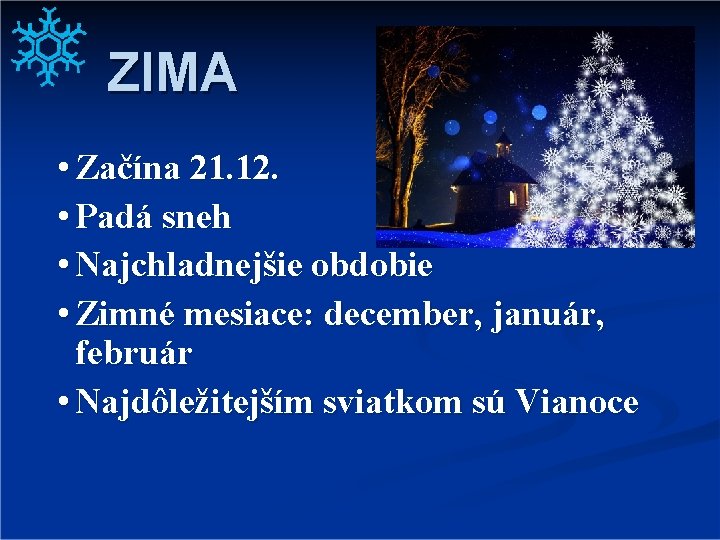 ZIMA

• Začína 21.12.
• Padá sneh
• Najchladnejšie obdobie
• Zimné mesiace: december, január, február
• Najdôležitejším sviatkom sú Vianoce